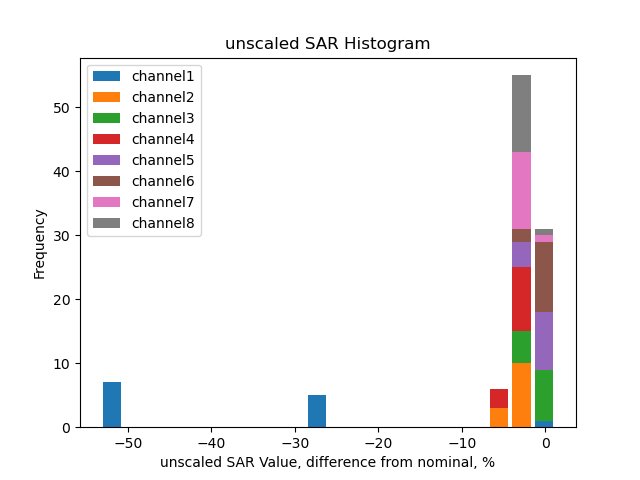 unscaled SAR Histogram

channel1
channel2
channel3
channel4
channel5
channel6
channel7
channel8

Frequency

50
40
30
20
10
0

−50 −40 −30 −20 −10 0

unscaled SAR Value, difference from nominal, %